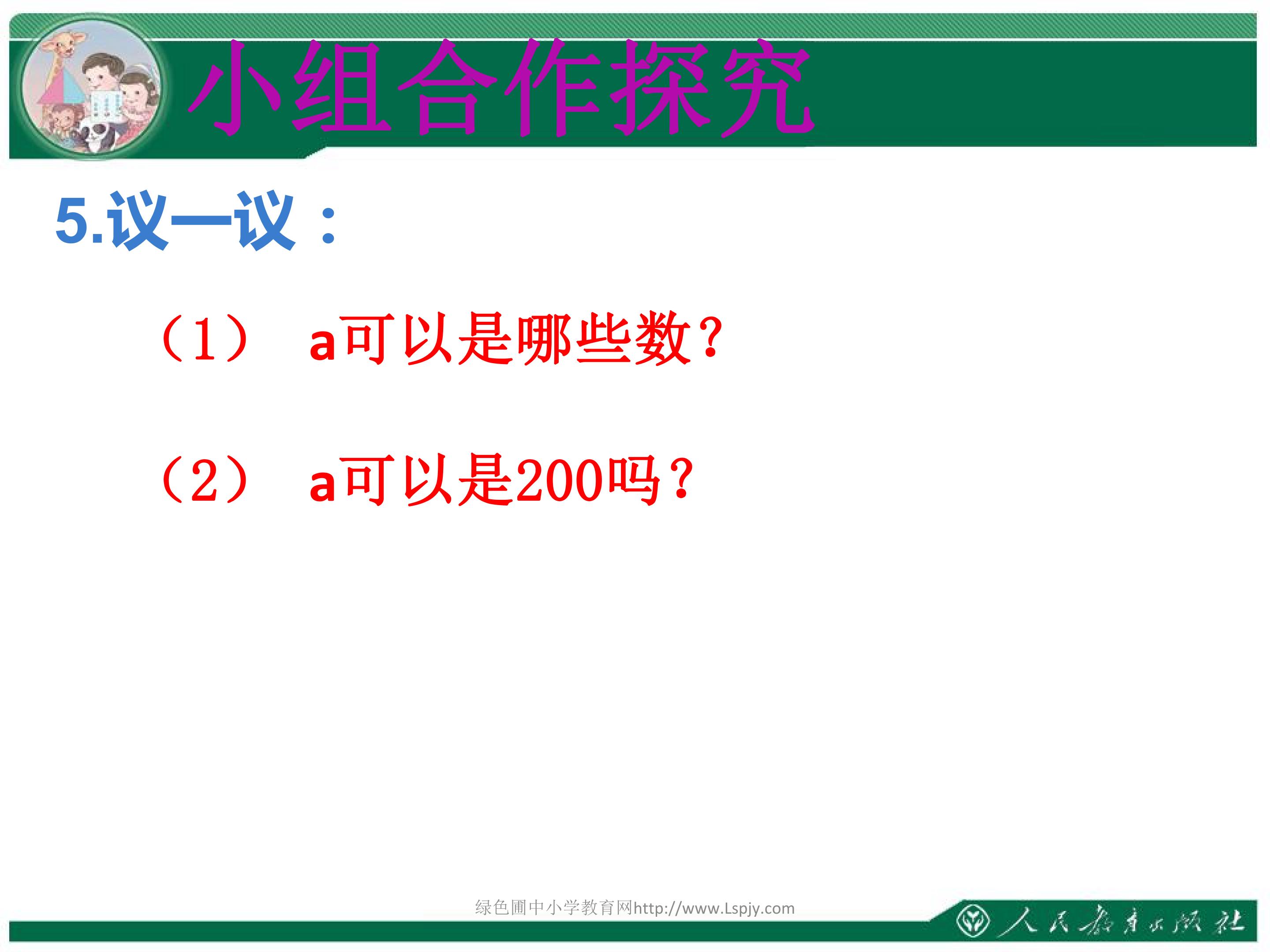 小组合作探究

5.议一议：

（1） a可以是哪些数？

（2） a可以是200吗？

绿色圃中小学教育网http://www.Lspjy.com

人民教育出版社